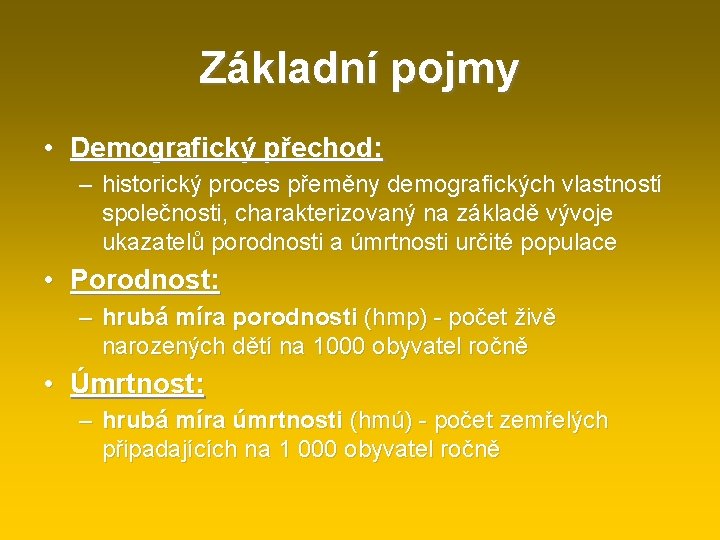 Základní pojmy

• Demografický přechod:

– historický proces přeměny demografických vlastností společnosti, charakterizovaný na základě vývoje ukazatelů porodnosti a úmrtnosti určité populace

• Porodnost:

– hrubá míra porodnosti (hmp) - počet živě narozených dětí na 1000 obyvatel ročně

• Úmrtnost:

– hrubá míra úmrtnosti (hmú) - počet zemřelých připadajících na 1 000 obyvatel ročně